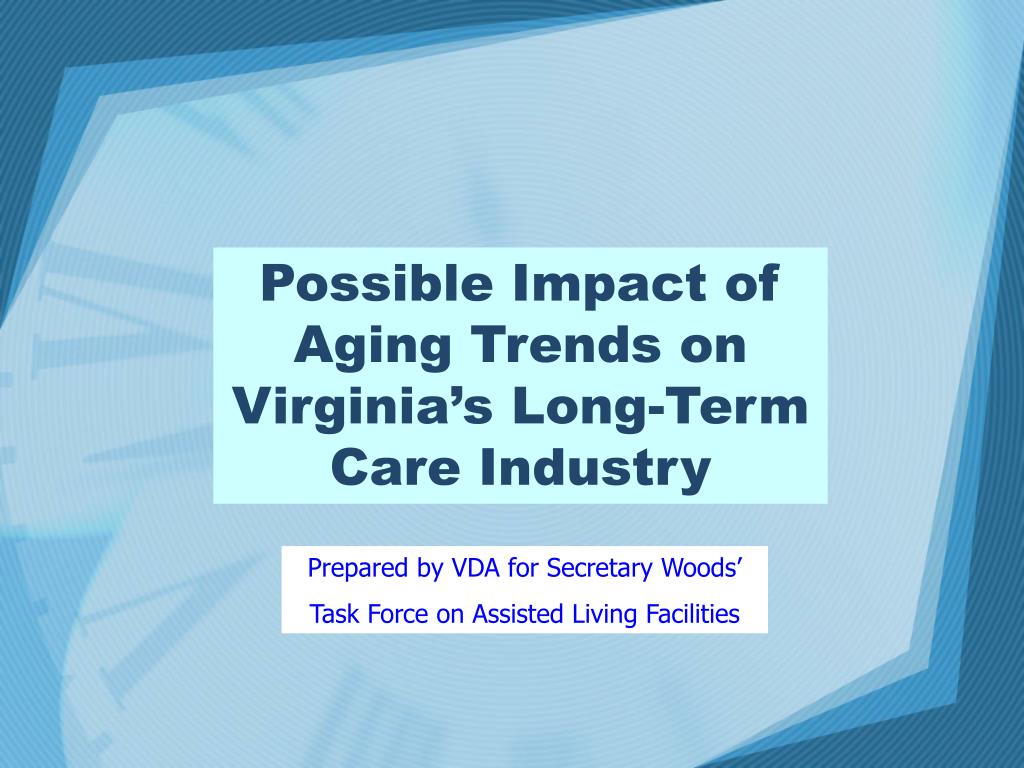 Possible Impact of Aging Trends on Virginia’s Long-Term Care Industry

Prepared by VDA for Secretary Woods’

Task Force on Assisted Living Facilities